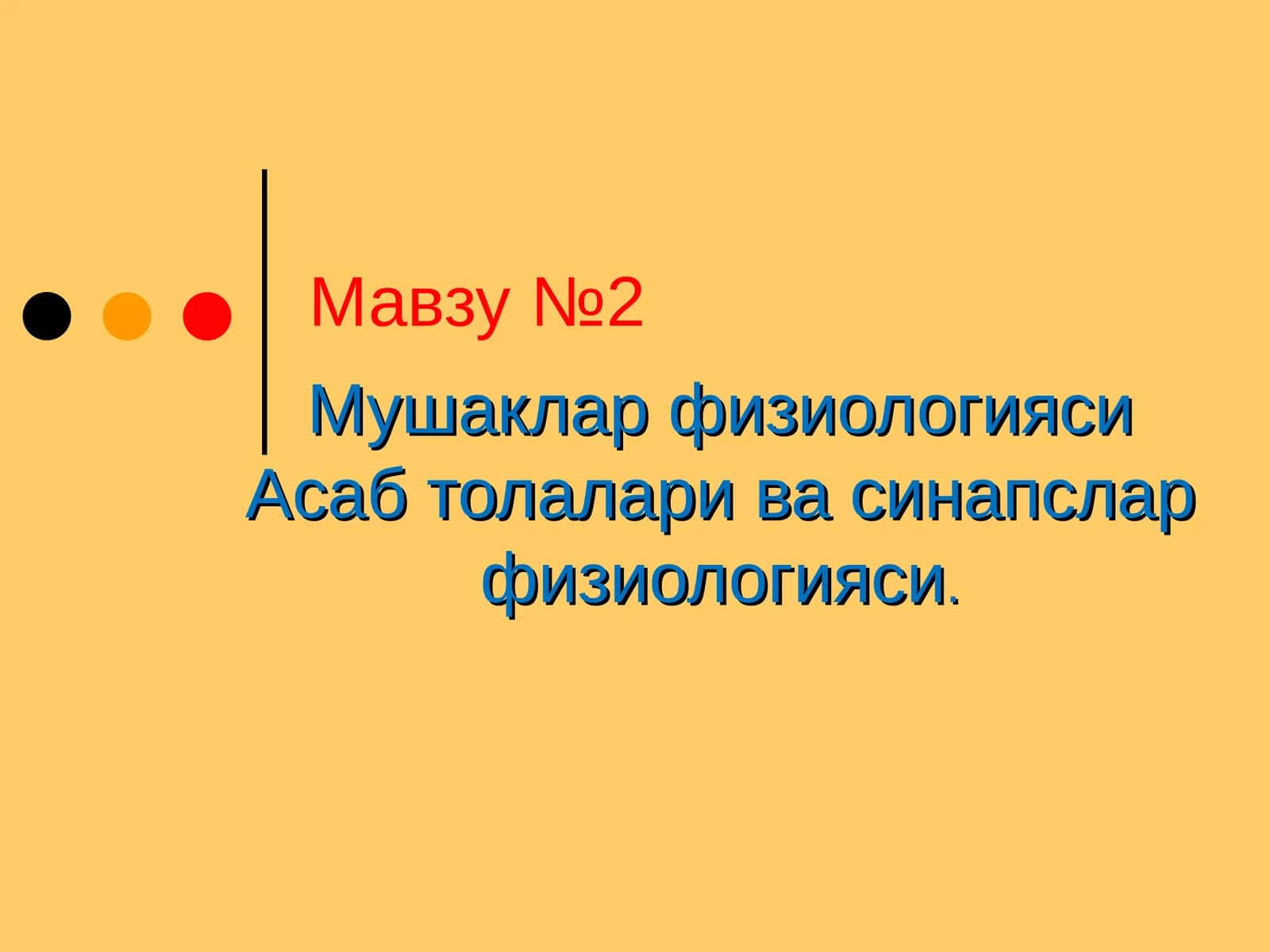 Мавзу №2

Мушаклар физиологияси
Асаб толалари ва синапслар физиологияси.